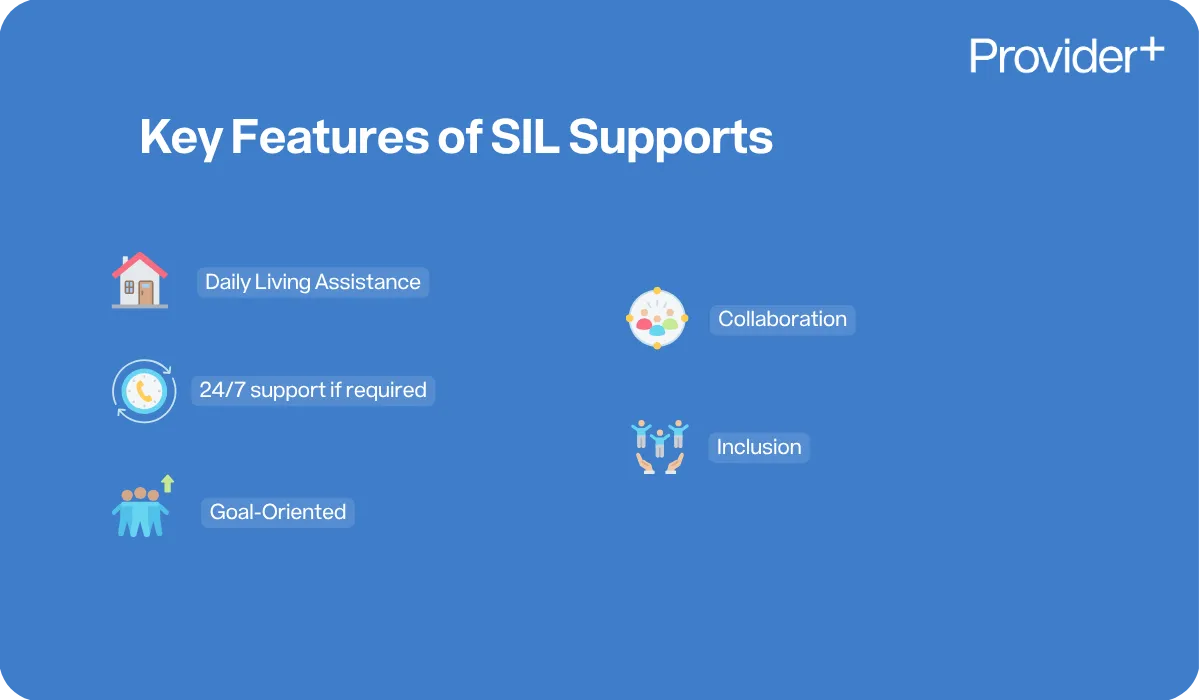 Provider+

Key Features of SIL Supports

Daily Living Assistance

24/7 support if required

Goal-Oriented

Collaboration

Inclusion